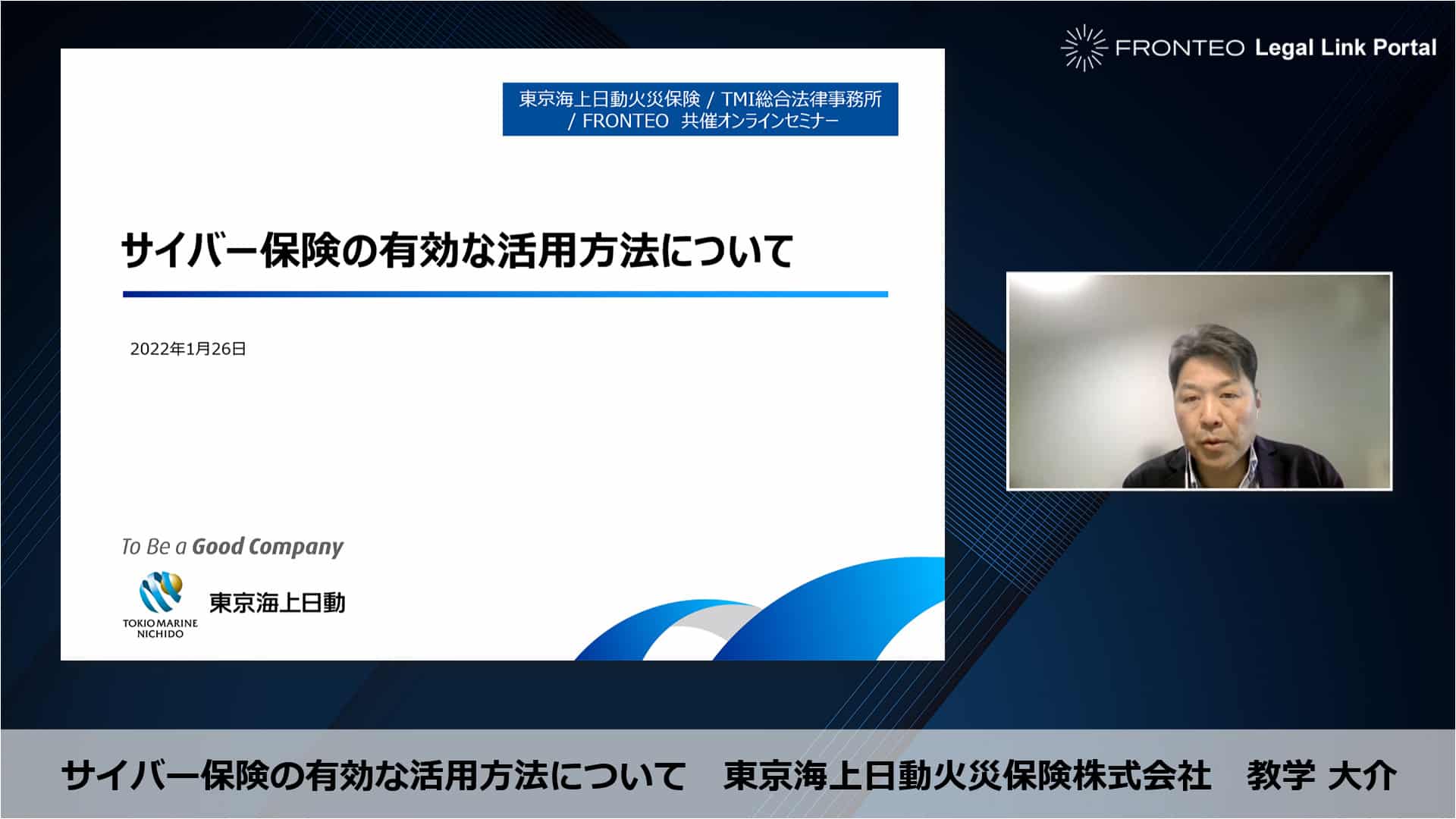 FRONTEO Legal Link Portal

東京海上日動火災保険 / TMI総合法律事務所 / FRONTEO 共催オンラインセミナー

サイバー保険の有効な活用方法について

2022年1月26日

To Be a Good Company

TOKIO MARINE NICHIDO

東京海上日動

サイバー保険の有効な活用方法について 東京海上日動火災保険株式会社 教学 大介